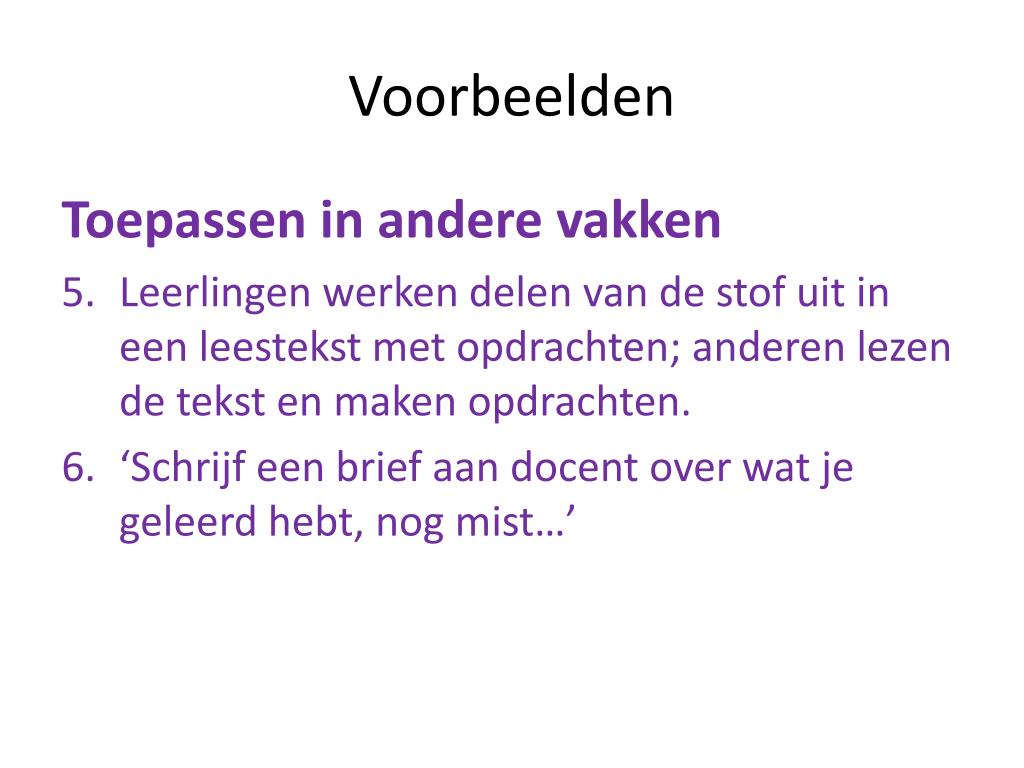 Voorbeelden

Toepassen in andere vakken

5. Leerlingen werken delen van de stof uit in een leestekst met opdrachten; anderen lezen de tekst en maken opdrachten.
6. ‘Schrijf een brief aan docent over wat je geleerd hebt, nog mist…’